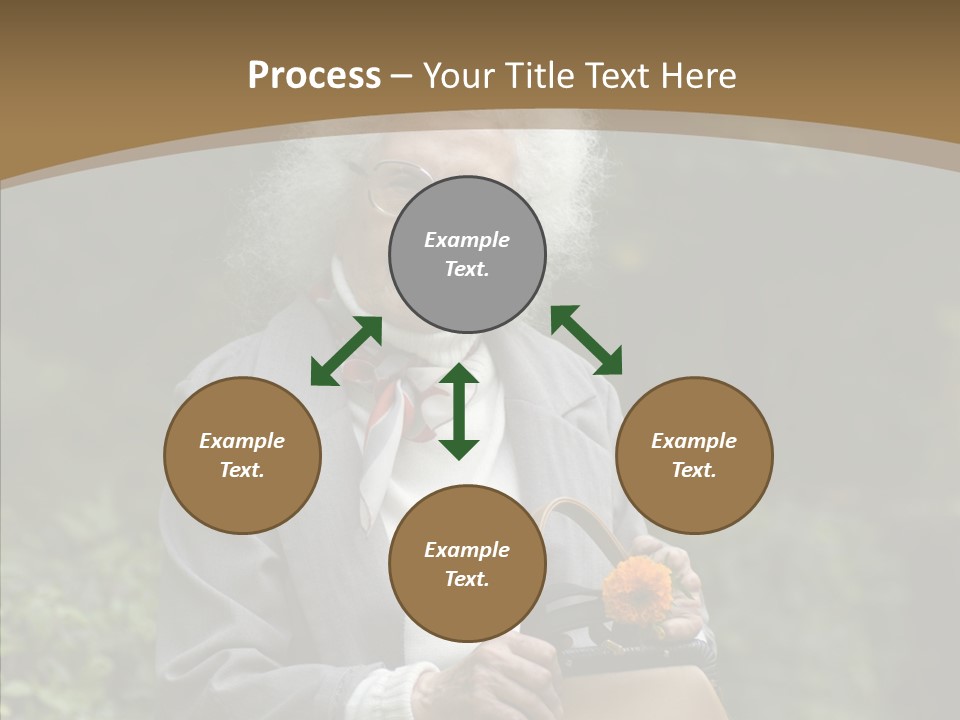 Process – Your Title Text Here

Example Text.

Example Text.

Example Text.

Example Text.